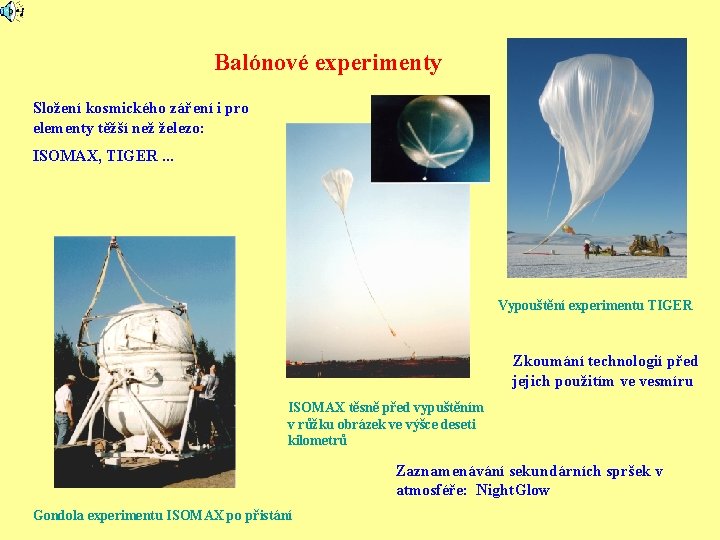 Balónové experimenty

Složení kosmického záření i pro elementy těžší než železo:

ISOMAX, TIGER ...

Vypouštění experimentu TIGER

Zkoumání technologií před jejich použitím ve vesmíru

ISOMAX těsně před vypuštěním v růžku obrázek ve výšce deseti kilometrů

Zaznamenávání sekundárních spršek v atmosféře: NightGlow

Gondola experimentu ISOMAX po přistání